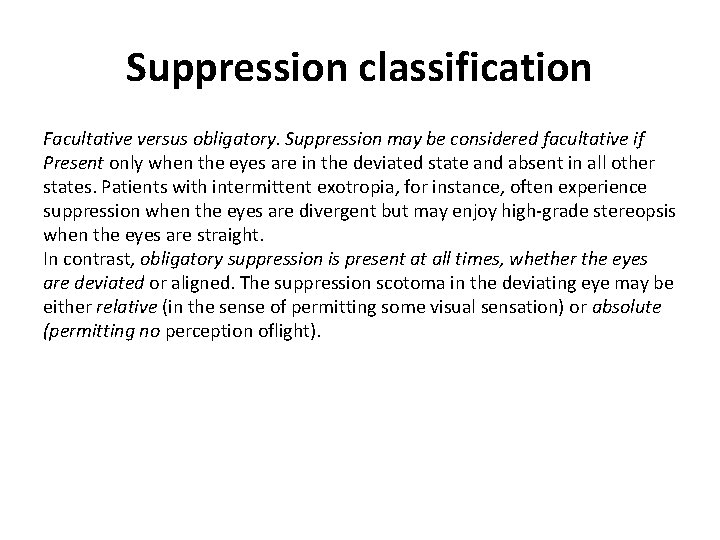 Suppression classification

Facultative versus obligatory. Suppression may be considered facultative if Present only when the eyes are in the deviated state and absent in all other states. Patients with intermittent exotropia, for instance, often experience suppression when the eyes are divergent but may enjoy high-grade stereopsis when the eyes are straight.
In contrast, obligatory suppression is present at all times, whether the eyes are deviated or aligned. The suppression scotoma in the deviating eye may be either relative (in the sense of permitting some visual sensation) or absolute (permitting no perception oflight).